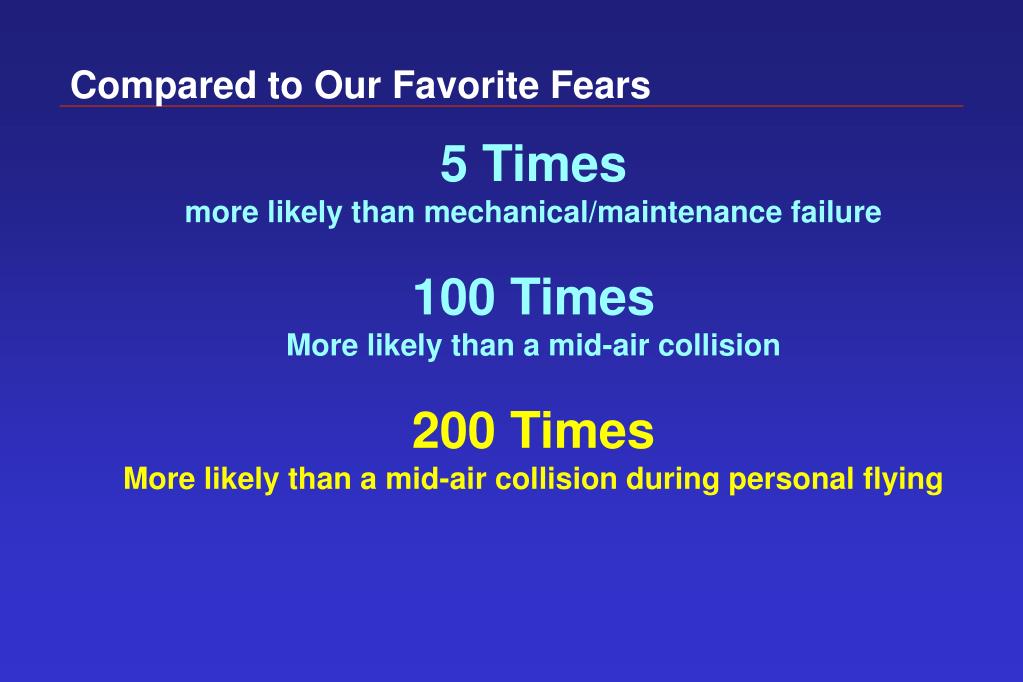 Compared to Our Favorite Fears

5 Times
more likely than mechanical/maintenance failure

100 Times
More likely than a mid-air collision

200 Times
More likely than a mid-air collision during personal flying